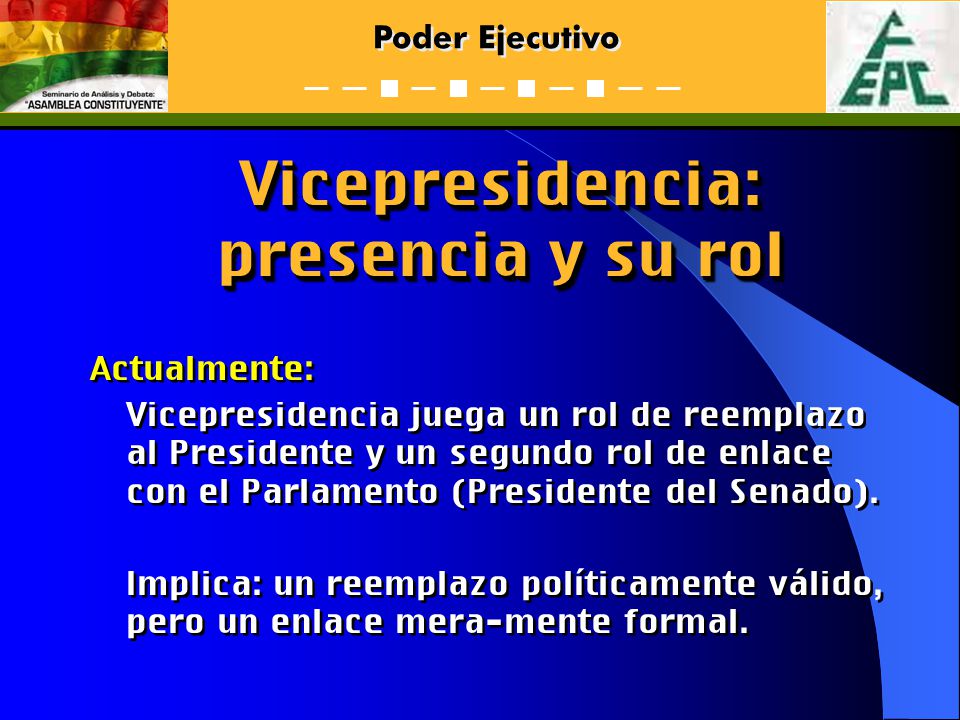 Seminario de Análisis y Debate:
"ASAMBLEA CONSTITUYENTE"

Poder Ejecutivo

FEPC

Vicepresidencia: presencia y su rol

Actualmente:

Vicepresidencia juega un rol de reemplazo al Presidente y un segundo rol de enlace con el Parlamento (Presidente del Senado).

Implica: un reemplazo políticamente válido, pero un enlace mera-mente formal.